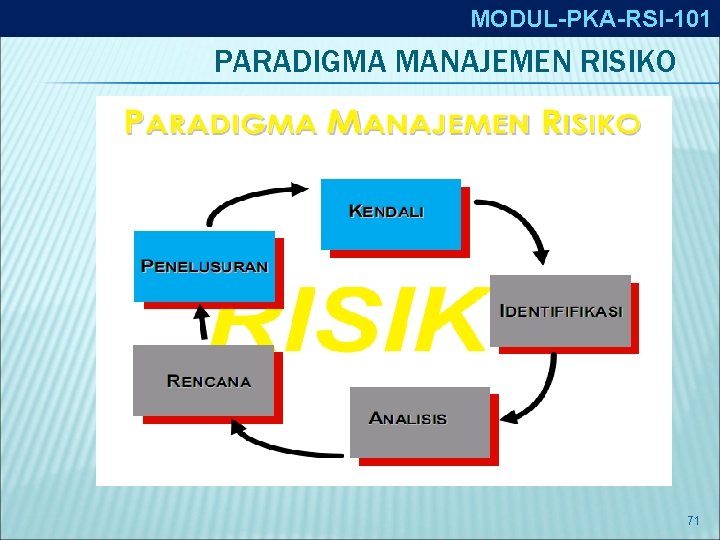 MODUL-PKA-RSI-101

PARADIGMA MANAJEMEN RISIKO

PARADIGMA MANAJEMEN RISIKO

KENDALI

PENELUSURAN

RISIK

IDENTIFIFIKASI

RENCANA

ANALISIS

71